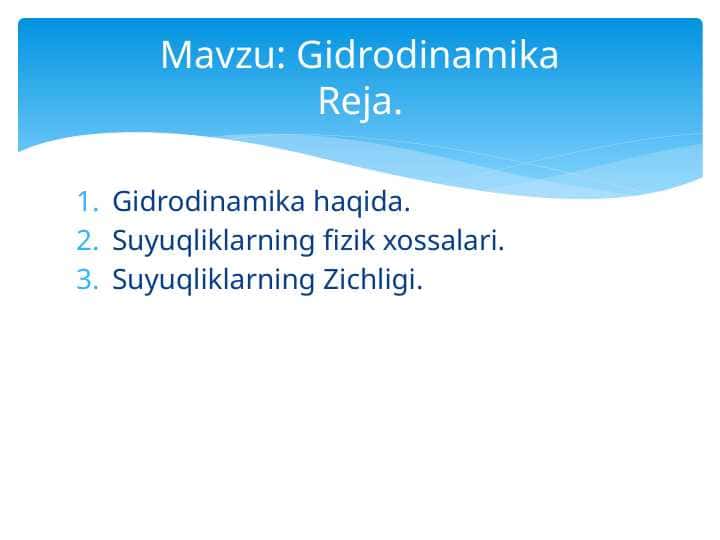 Mavzu: Gidrodinamika
Reja.

1. Gidrodinamika haqida.
2. Suyuqliklarning fizik xossalari.
3. Suyuqliklarning Zichligi.